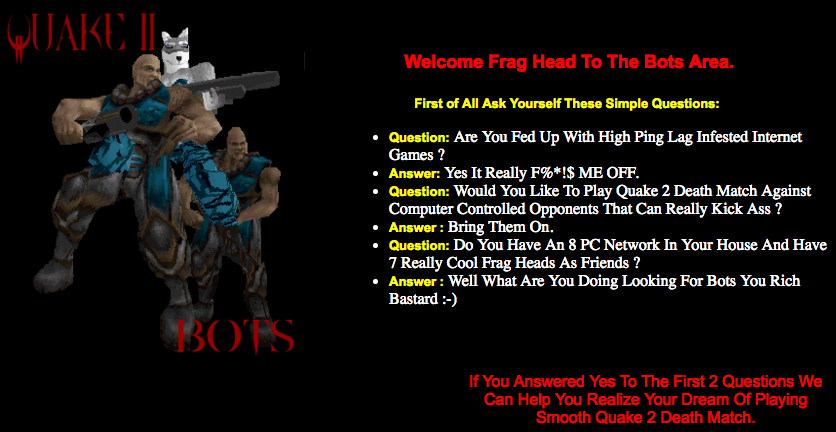 QUAKE II

BOTS

Welcome Frag Head To The Bots Area.

First of All Ask Yourself These Simple Questions:

- Question: Are You Fed Up With High Ping Lag Infested Internet Games ?
- Answer: Yes It Really F%*!$ ME OFF.
- Question: Would You Like To Play Quake 2 Death Match Against Computer Controlled Opponents That Can Really Kick Ass ?
- Answer : Bring Them On.
- Question: Do You Have An 8 PC Network In Your House And Have 7 Really Cool Frag Heads As Friends ?
- Answer : Well What Are You Doing Looking For Bots You Rich Bastard :-)

If You Answered Yes To The First 2 Questions We Can Help You Realize Your Dream Of Playing Smooth Quake 2 Death Match.